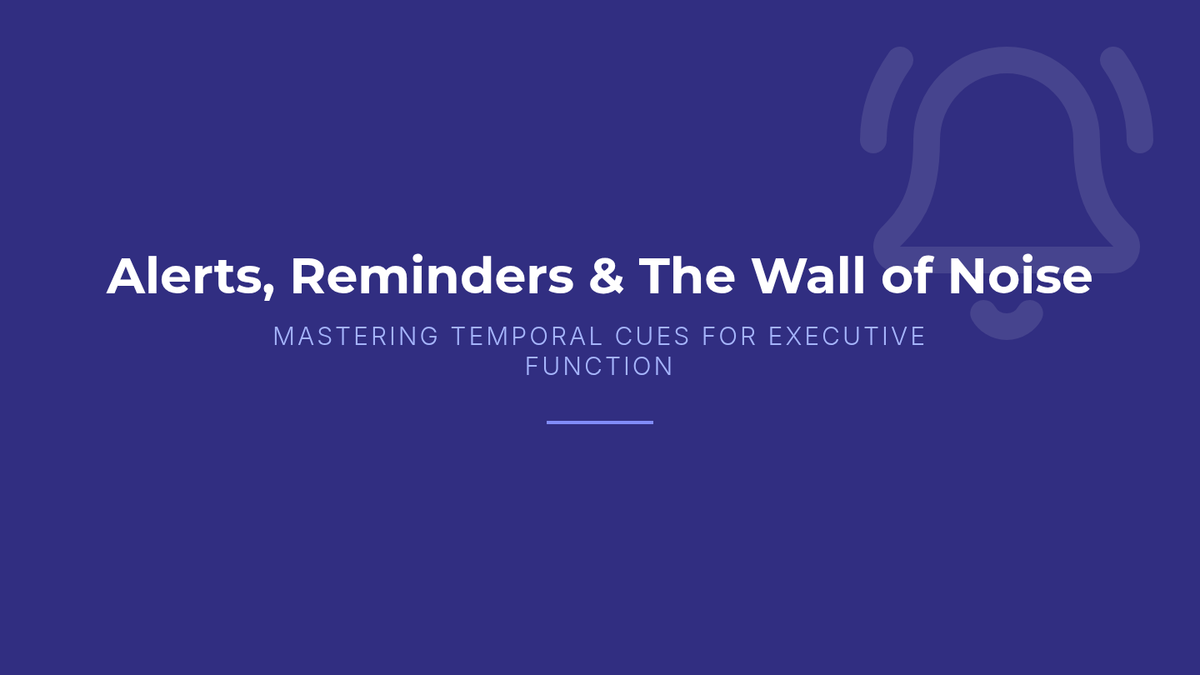 Alerts, Reminders & The Wall of Noise

MASTERING TEMPORAL CUES FOR EXECUTIVE FUNCTION